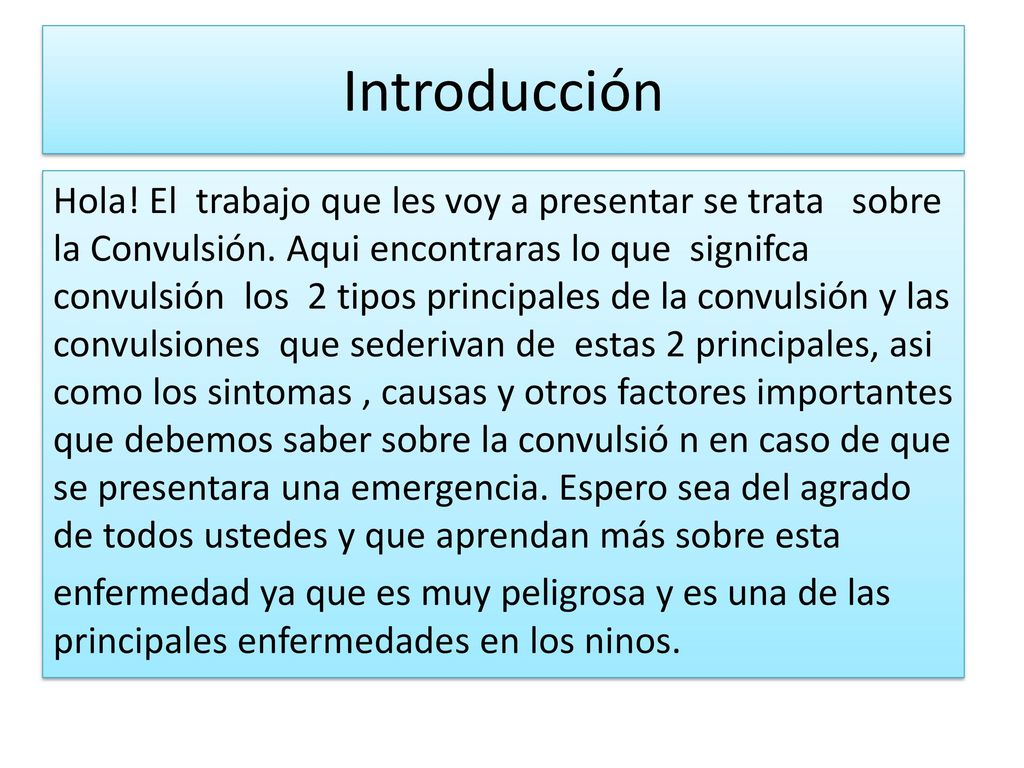 Introducción

Hola! El trabajo que les voy a presentar se trata sobre la Convulsión. Aqui encontraras lo que signifca convulsión los 2 tipos principales de la convulsión y las convulsiones que sederivan de estas 2 principales, asi como los sintomas , causas y otros factores importantes que debemos saber sobre la convulsió n en caso de que se presentara una emergencia. Espero sea del agrado de todos ustedes y que aprendan más sobre esta

enfermedad ya que es muy peligrosa y es una de las principales enfermedades en los ninos.